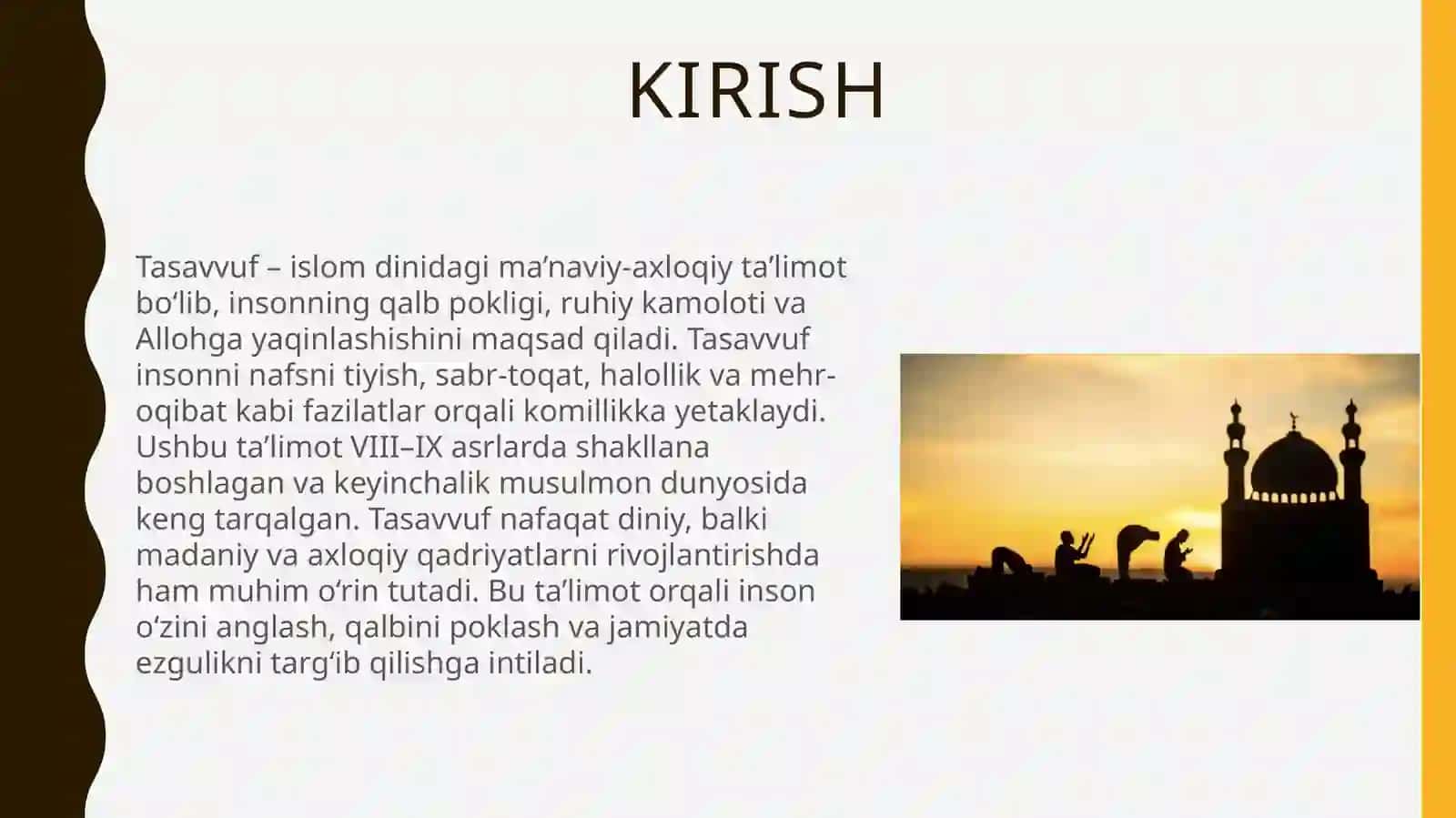 KIRISH

Tasavvuf – islom dinidagi ma’naviy-axloqiy ta’limot bo‘lib, insonning qalb pokligi, ruhiy kamoloti va Allohga yaqinlashishini maqsad qiladi. Tasavvuf insonni nafsni tiyish, sabr-toqat, halollik va mehr-oqibat kabi fazilatlar orqali komillikka yetaklaydi. Ushbu ta’limot VIII–IX asrlarda shakllana boshlagan va keyinchalik musulmon dunyosida keng tarqalgan. Tasavvuf nafaqat diniy, balki madaniy va axloqiy qadriyatlarni rivojlantirishda ham muhim o‘rin tutadi. Bu ta’limot orqali inson o‘zini anglash, qalbini poklash va jamiyatda ezgulikni targ‘ib qilishga intiladi.